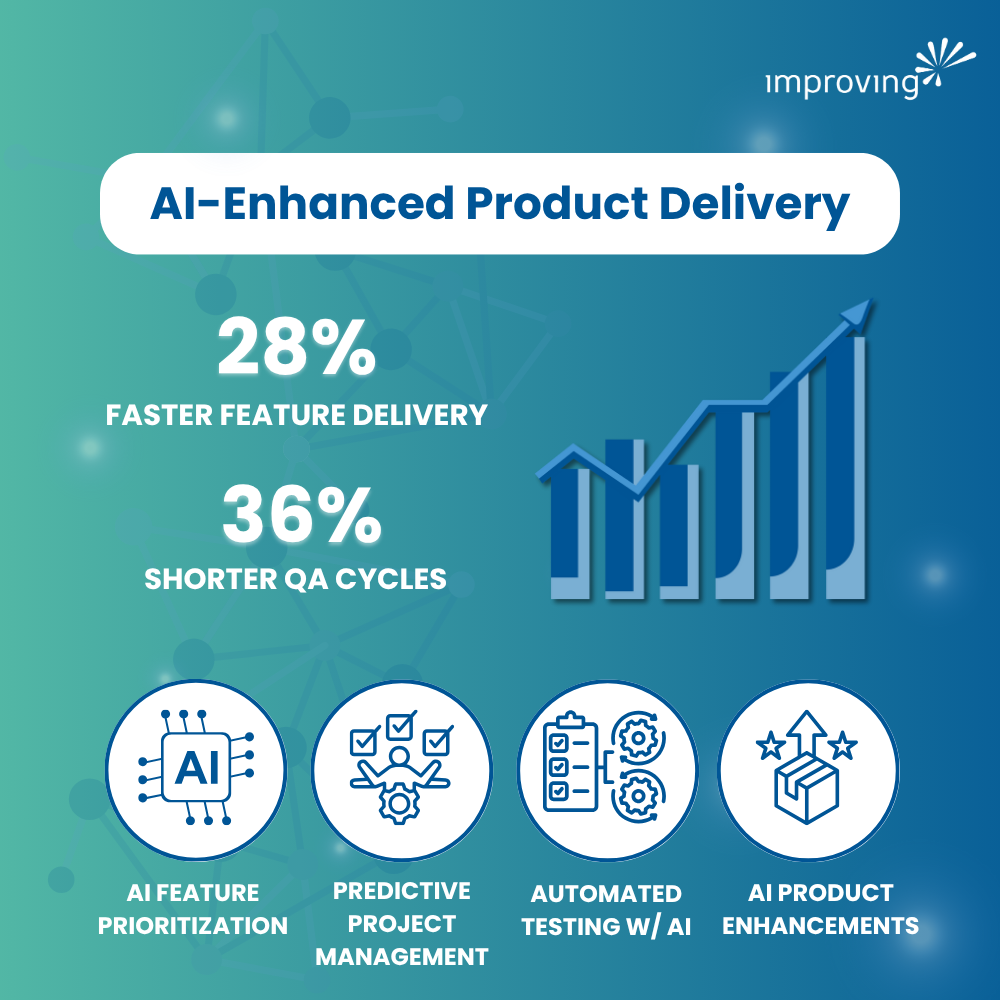 improving

AI-Enhanced Product Delivery

28%
FASTER FEATURE DELIVERY

36%
SHORTER QA CYCLES

AI

AI FEATURE PRIORITIZATION

PREDICTIVE PROJECT MANAGEMENT

AUTOMATED TESTING W/ AI

AI PRODUCT ENHANCEMENTS